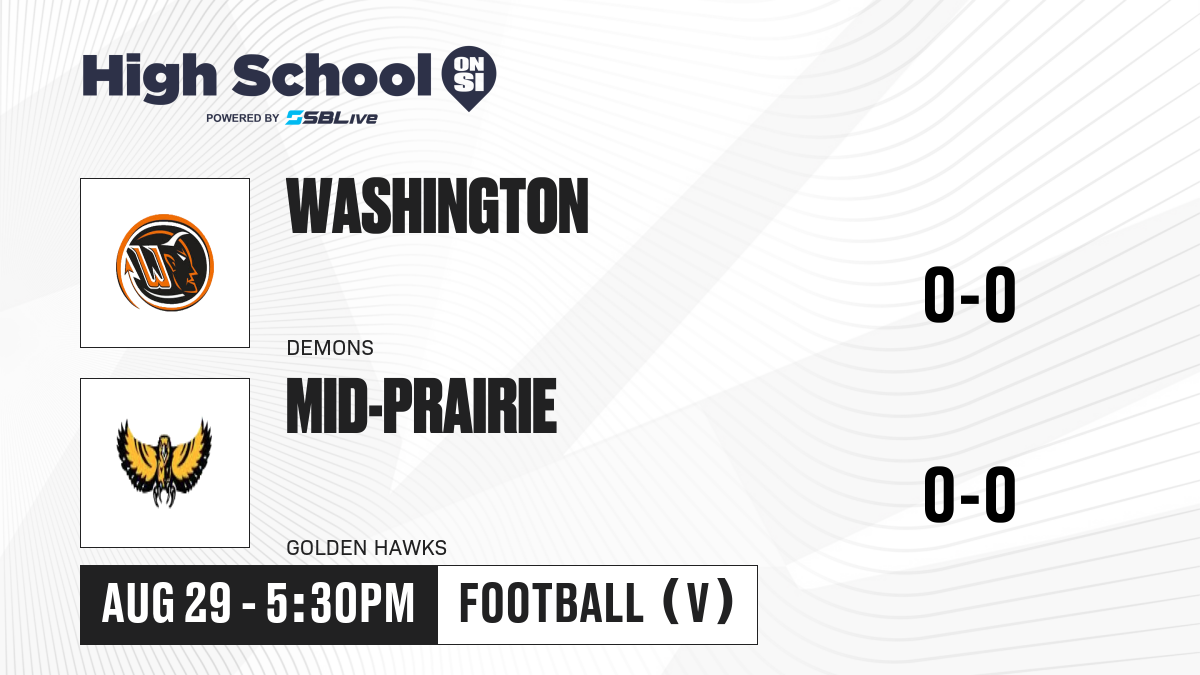 High School ON SI
POWERED BY SBLive

WASHINGTON
DEMONS
0-0

MID-PRAIRIE
GOLDEN HAWKS
0-0

AUG 29 - 5:30PM
FOOTBALL (V)